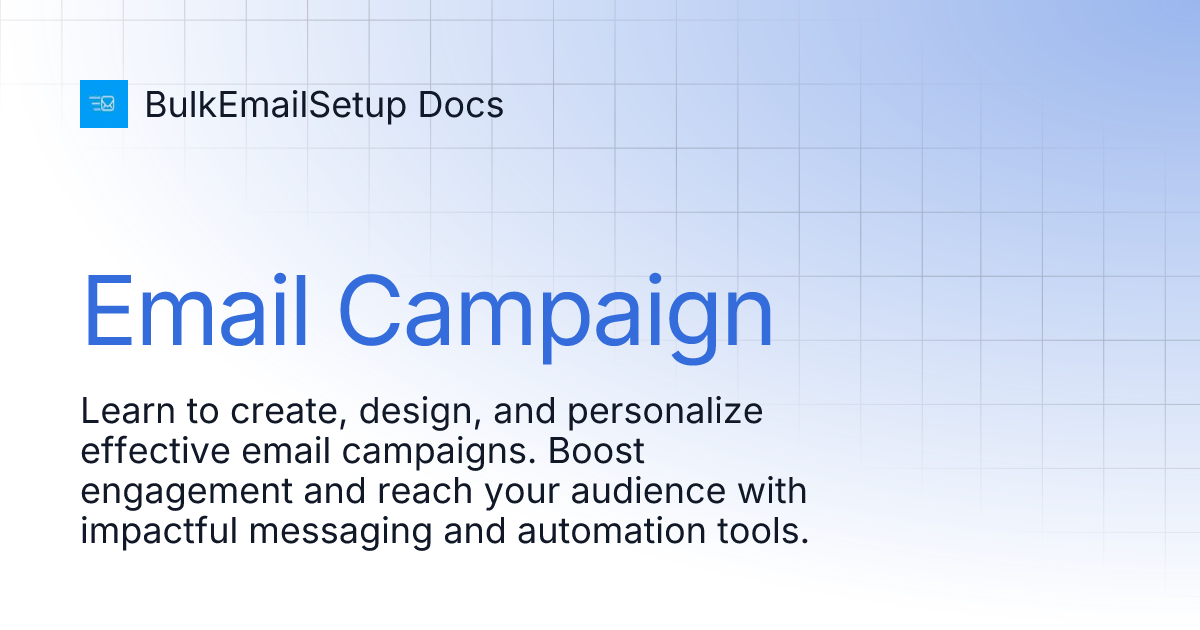 BulkEmailSetup Docs

Email Campaign

Learn to create, design, and personalize effective email campaigns. Boost engagement and reach your audience with impactful messaging and automation tools.